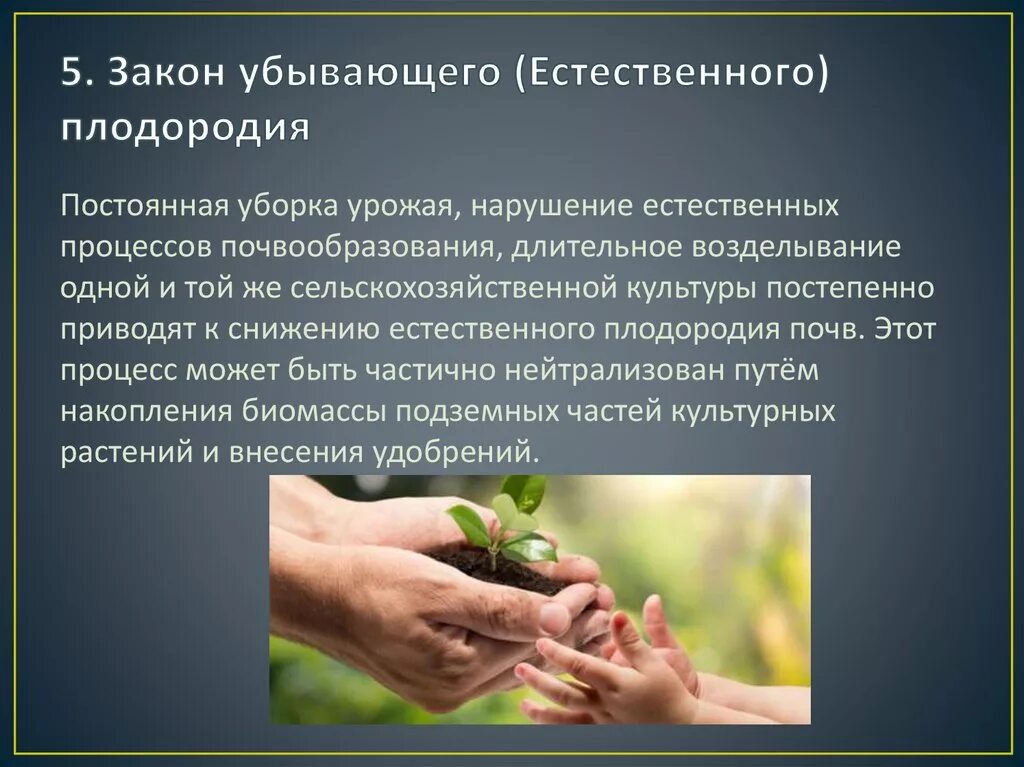 5. Закон убывающего (Естественного) плодородия

Постоянная уборка урожая, нарушение естественных процессов почвообразования, длительное возделывание одной и той же сельскохозяйственной культуры постепенно приводят к снижению естественного плодородия почв. Этот процесс может быть частично нейтрализован путём накопления биомассы подземных частей культурных растений и внесения удобрений.